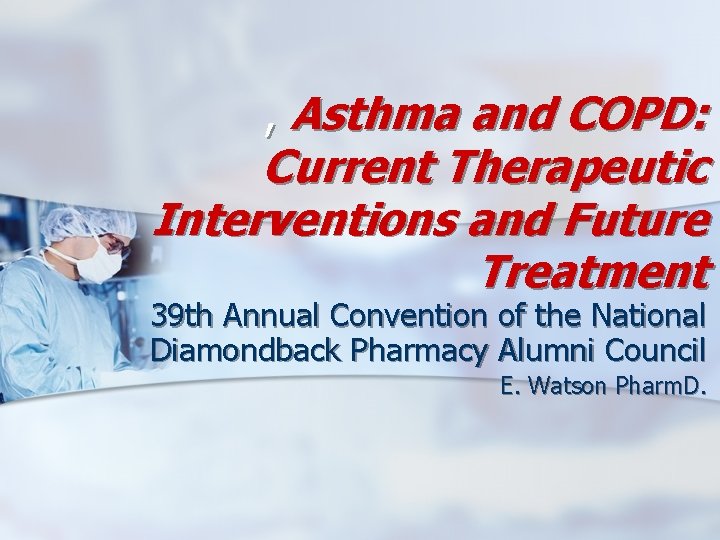 , Asthma and COPD: Current Therapeutic Interventions and Future Treatment

39th Annual Convention of the National Diamondback Pharmacy Alumni Council

E. Watson PharmD.